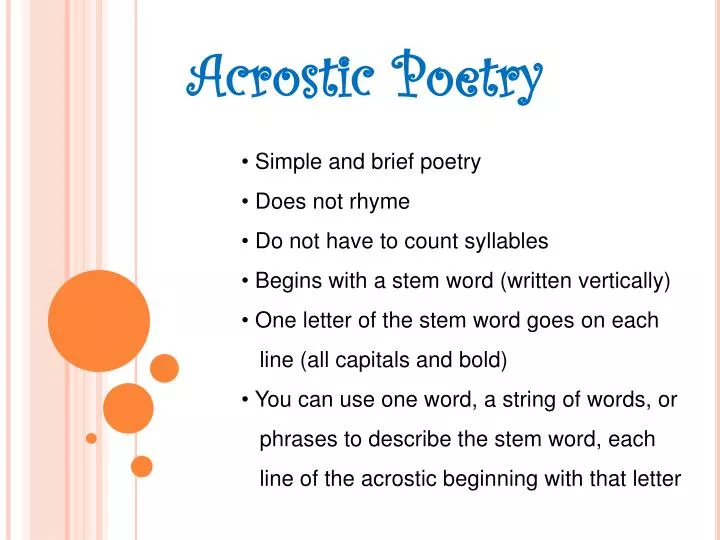 Acrostic Poetry

• Simple and brief poetry
• Does not rhyme
• Do not have to count syllables
• Begins with a stem word (written vertically)
• One letter of the stem word goes on each line (all capitals and bold)
• You can use one word, a string of words, or phrases to describe the stem word, each line of the acrostic beginning with that letter